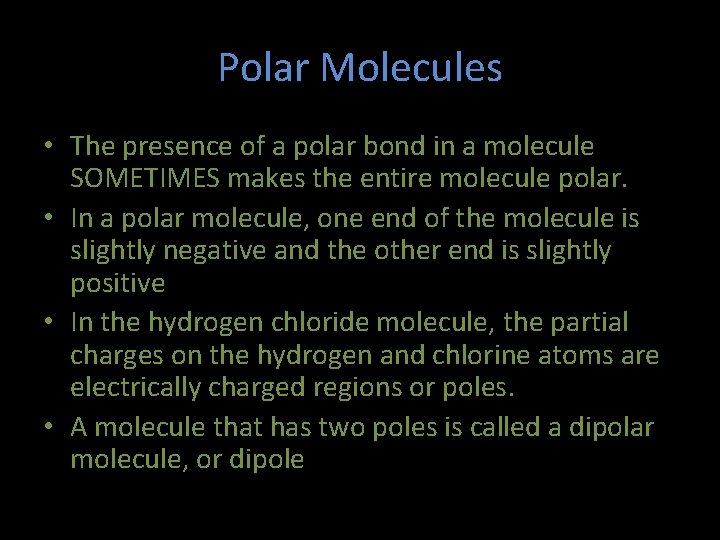 Polar Molecules

• The presence of a polar bond in a molecule SOMETIMES makes the entire molecule polar.

• In a polar molecule, one end of the molecule is slightly negative and the other end is slightly positive

• In the hydrogen chloride molecule, the partial charges on the hydrogen and chlorine atoms are electrically charged regions or poles.

• A molecule that has two poles is called a dipolar molecule, or dipole